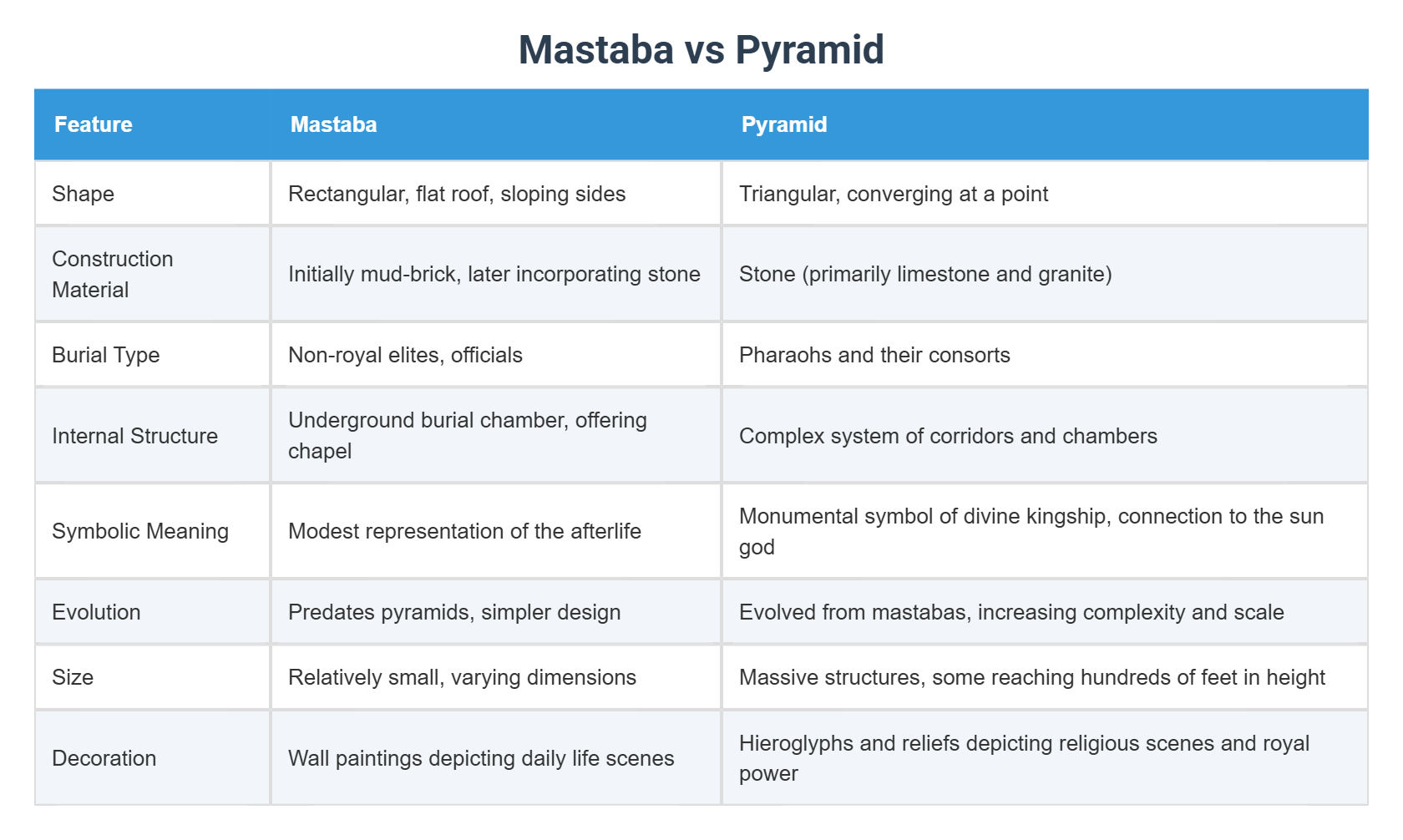 Mastaba vs Pyramid

| Feature | Mastaba | Pyramid |
|---|---|---|
| Shape | Rectangular, flat roof, sloping sides | Triangular, converging at a point |
| Construction Material | Initially mud-brick, later incorporating stone | Stone (primarily limestone and granite) |
| Burial Type | Non-royal elites, officials | Pharaohs and their consorts |
| Internal Structure | Underground burial chamber, offering chapel | Complex system of corridors and chambers |
| Symbolic Meaning | Modest representation of the afterlife | Monumental symbol of divine kingship, connection to the sun god |
| Evolution | Predates pyramids, simpler design | Evolved from mastabas, increasing complexity and scale |
| Size | Relatively small, varying dimensions | Massive structures, some reaching hundreds of feet in height |
| Decoration | Wall paintings depicting daily life scenes | Hieroglyphs and reliefs depicting religious scenes and royal power |